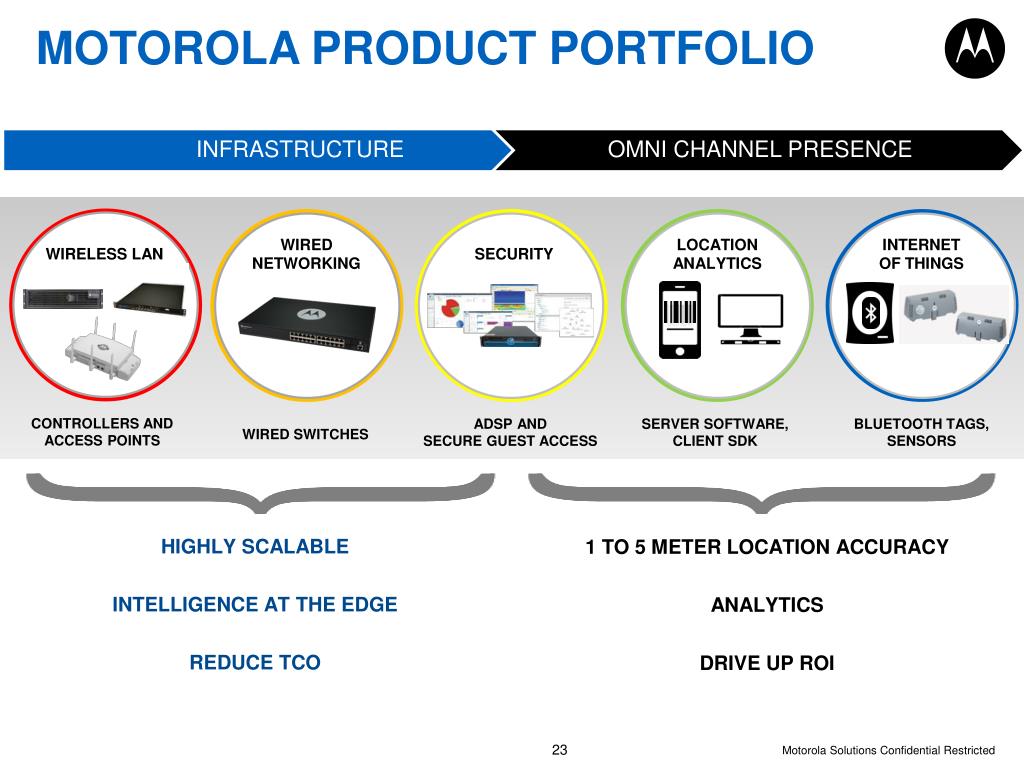 MOTOROLA PRODUCT PORTFOLIO

INFRASTRUCTURE

OMNI CHANNEL PRESENCE

WIRELESS LAN

WIRED NETWORKING

SECURITY

LOCATION ANALYTICS

INTERNET OF THINGS

CONTROLLERS AND ACCESS POINTS

WIRED SWITCHES

ADSP AND SECURE GUEST ACCESS

SERVER SOFTWARE, CLIENT SDK

BLUETOOTH TAGS, SENSORS

HIGHLY SCALABLE

INTELLIGENCE AT THE EDGE

REDUCE TCO

1 TO 5 METER LOCATION ACCURACY

ANALYTICS

DRIVE UP ROI

23

Motorola Solutions Confidential Restricted